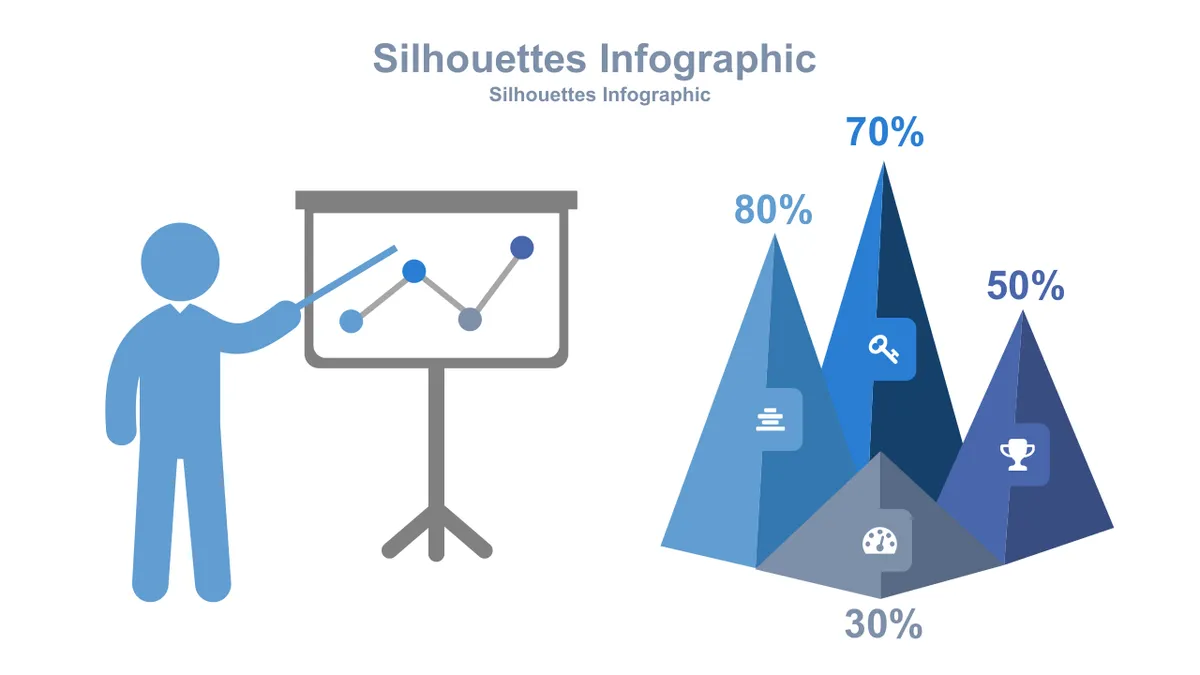 Silhouettes Infographic
Silhouettes Infographic

70%
80%
50%
30%